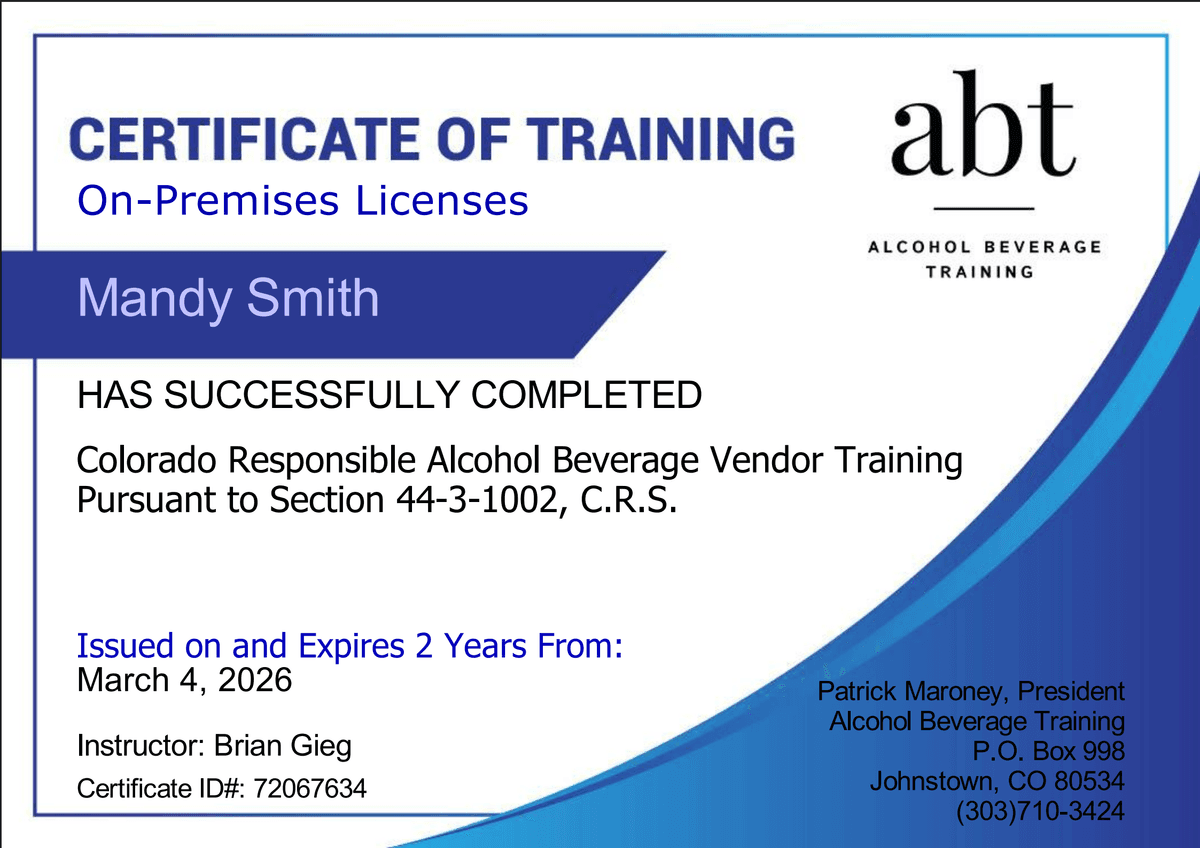 CERTIFICATE OF TRAINING
On-Premises Licenses

abt
ALCOHOL BEVERAGE TRAINING

Mandy Smith

HAS SUCCESSFULLY COMPLETED

Colorado Responsible Alcohol Beverage Vendor Training
Pursuant to Section 44-3-1002, C.R.S.

Issued on and Expires 2 Years From:
March 4, 2026

Instructor: Brian Gieg

Certificate ID#: 72067634

Patrick Maroney, President
Alcohol Beverage Training
P.O. Box 998
Johnstown, CO 80534
(303)710-3424